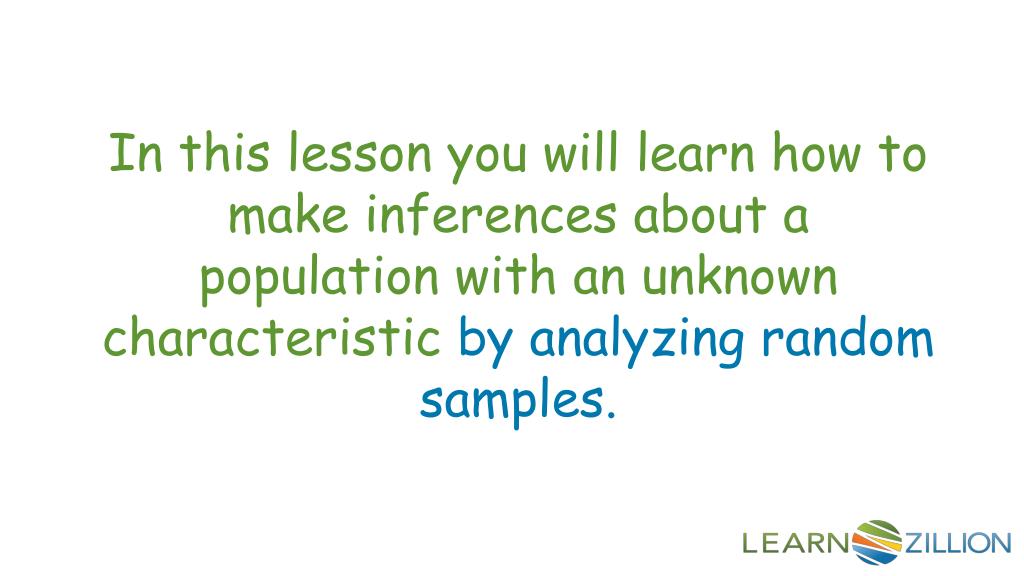 In this lesson you will learn how to make inferences about a population with an unknown characteristic by analyzing random samples.

LEARNZILLION